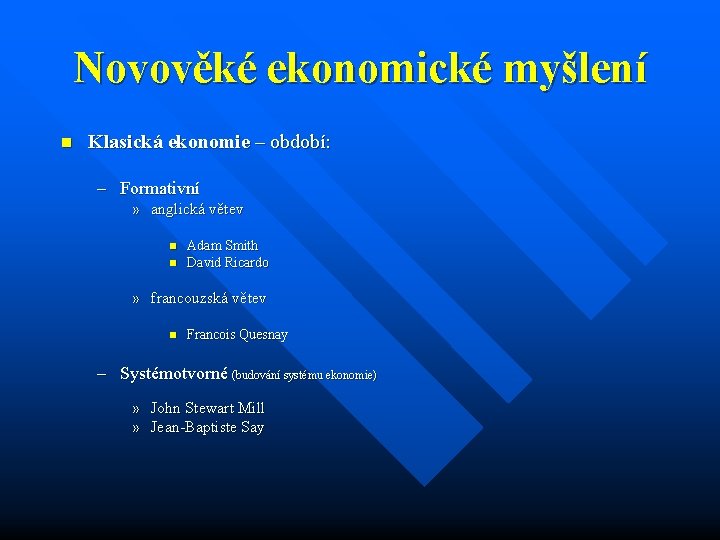 Novověké ekonomické myšlení

Klasická ekonomie – období:

– Formativní
» anglická větev
Adam Smith
David Ricardo
» francouzská větev
Francois Quesnay

– Systémotvorné (budování systému ekonomie)
» John Stewart Mill
» Jean-Baptiste Say